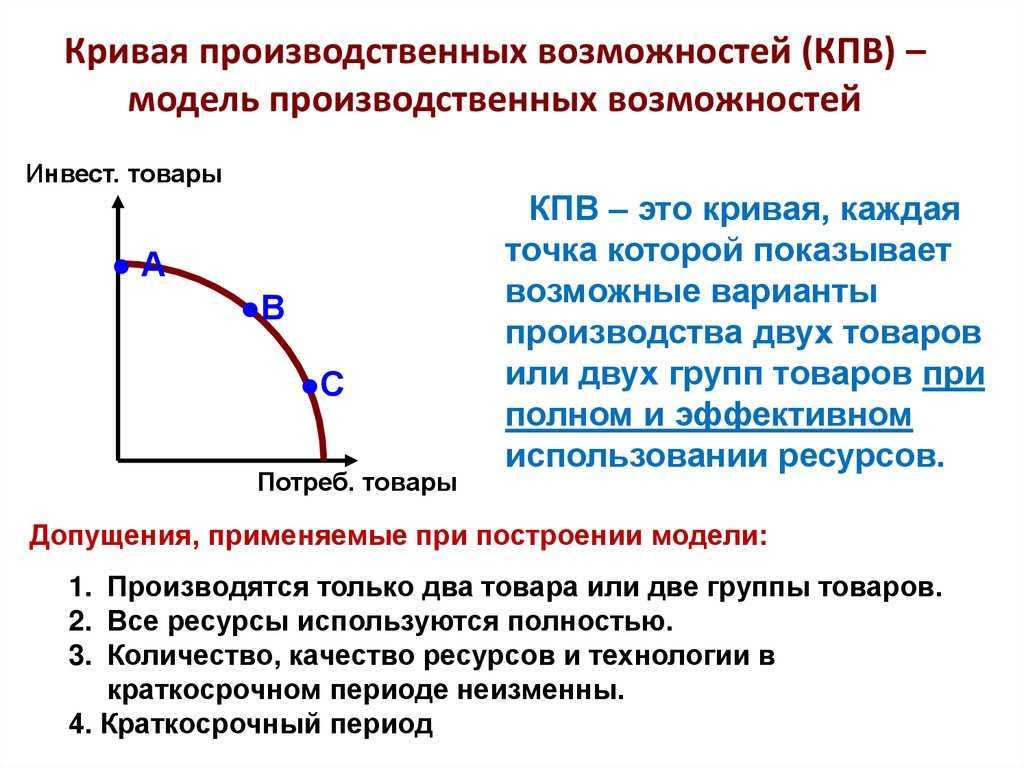 Кривая производственных возможностей (КПВ) – модель производственных возможностей

Инвест. товары

A

B

C

Потреб. товары

КПВ – это кривая, каждая точка которой показывает возможные варианты производства двух товаров или двух групп товаров при полном и эффективном использовании ресурсов.

Допущения, применяемые при построении модели:

1. Производятся только два товара или две группы товаров.
2. Все ресурсы используются полностью.
3. Количество, качество ресурсов и технологии в краткосрочном периоде неизменны.
4. Краткосрочный период